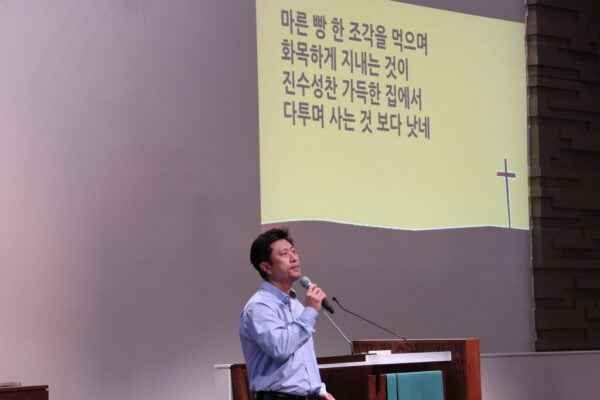 마른 빵 한 조각을 먹으며
화목하게 지내는 것이
진수성찬 가득한 집에서
다투며 사는 것 보다 낫네